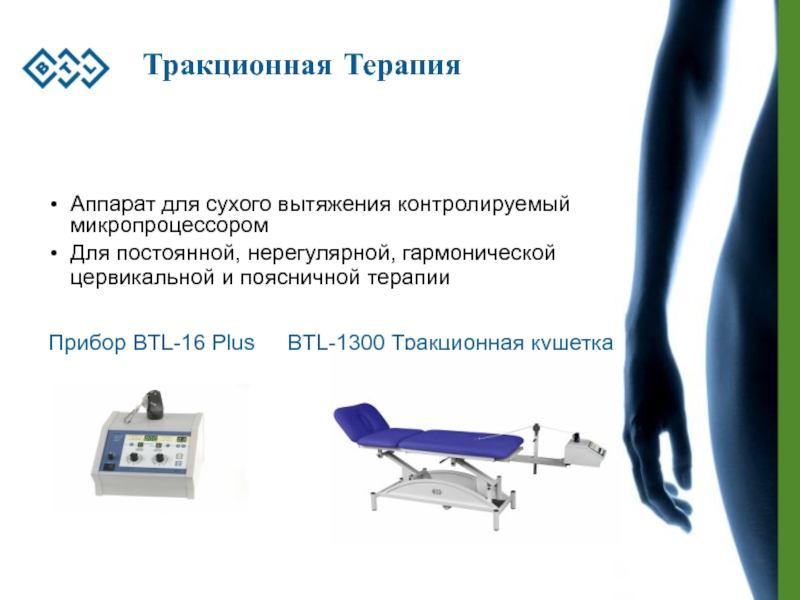 BTL

Тракционная Терапия

• Аппарат для сухого вытяжения контролируемый микропроцессором
• Для постоянной, нерегулярной, гармонической цервикальной и поясничной терапии

Прибор BTL-16 Plus

BTL-1300 Тракционная кушетка